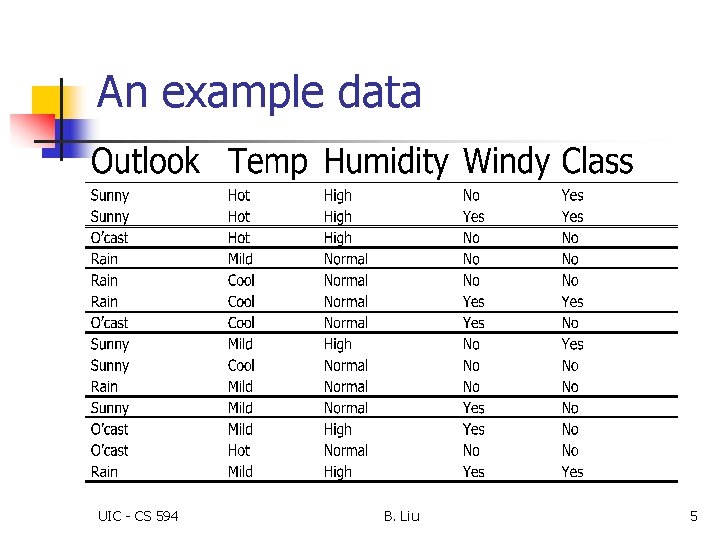 An example data

| Outlook | Temp | Humidity | Windy | Class |
|---|---|---|---|---|
| Sunny | Hot | High | No | Yes |
| Sunny | Hot | High | Yes | Yes |
| O'cast | Hot | High | No | No |
| Rain | Mild | Normal | No | No |
| Rain | Cool | Normal | No | No |
| Rain | Cool | Normal | Yes | Yes |
| O'cast | Cool | Normal | Yes | No |
| Sunny | Mild | High | No | Yes |
| Sunny | Cool | Normal | No | No |
| Rain | Mild | Normal | No | No |
| Sunny | Mild | Normal | Yes | No |
| O'cast | Mild | High | Yes | No |
| O'cast | Hot | Normal | No | No |
| Rain | Mild | High | Yes | Yes |

UIC - CS 594

B. Liu

5